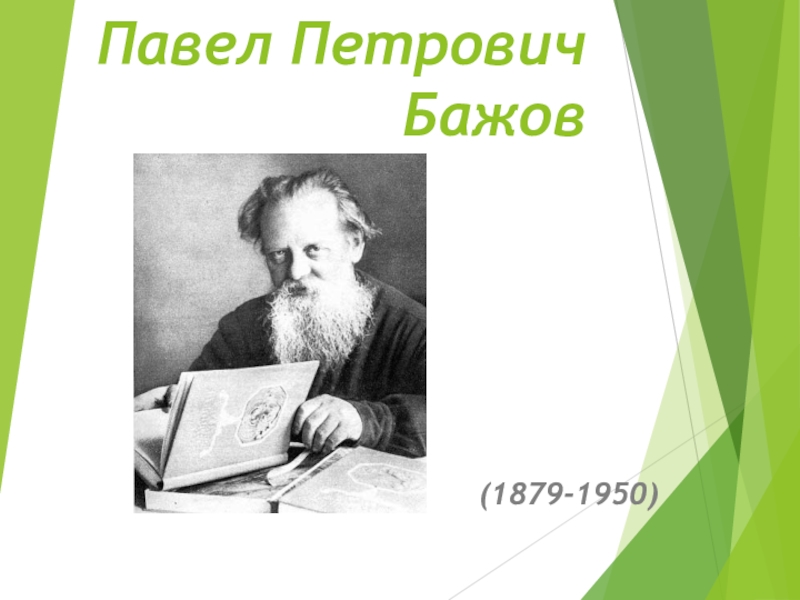 Павел Петрович Бажов

(1879-1950)